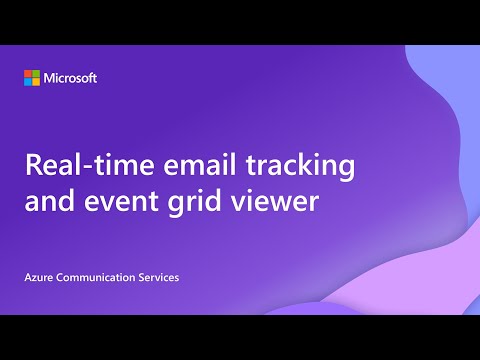 Microsoft

Real-time email tracking and event grid viewer

Azure Communication Services